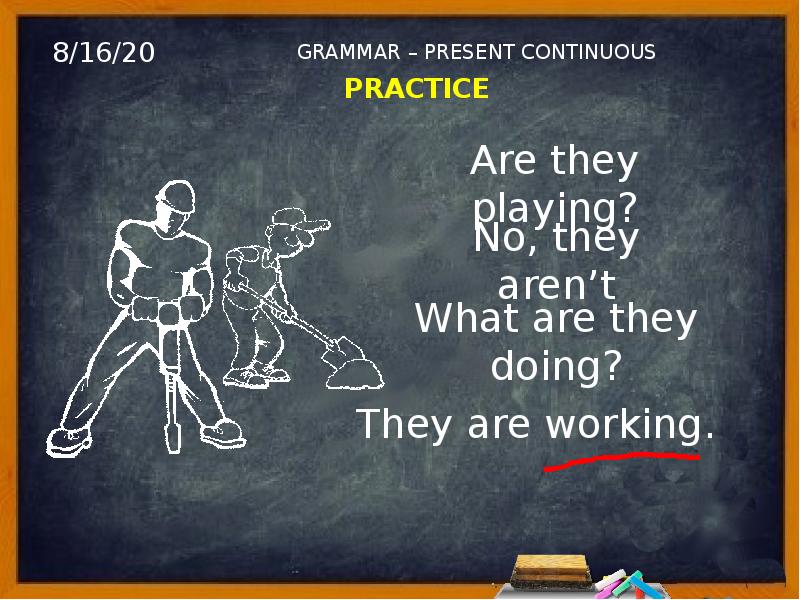 8/16/20

GRAMMAR – PRESENT CONTINUOUS

PRACTICE

Are they playing?

No, they aren’t

What are they doing?

They are working.